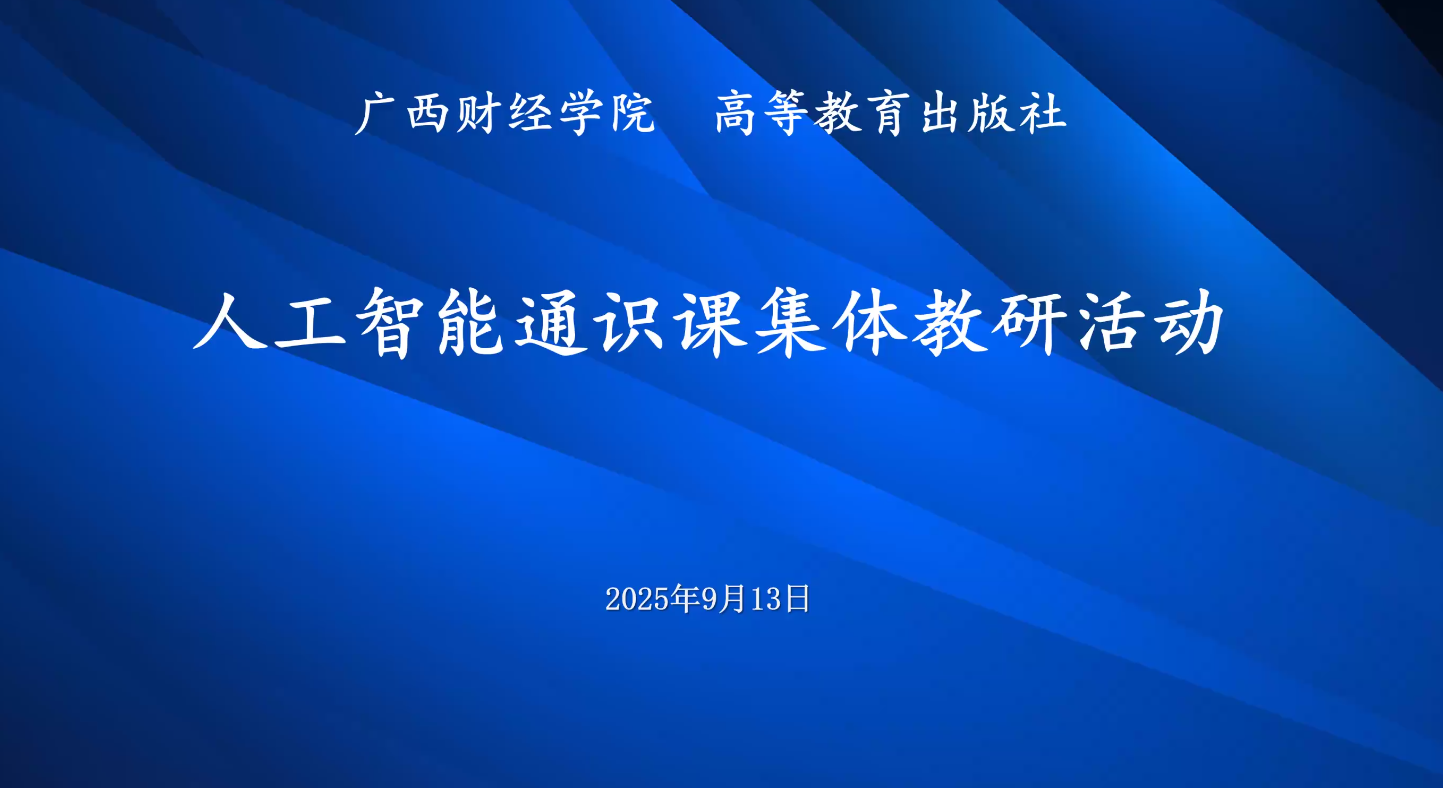 广西财经学院　高等教育出版社

人工智能通识课集体教研活动

2025年9月13日